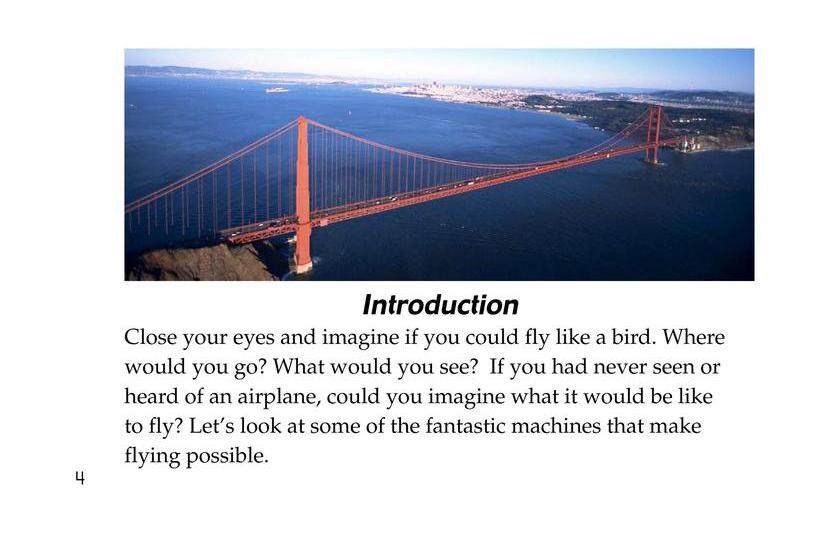 Introduction

Close your eyes and imagine if you could fly like a bird. Where would you go? What would you see? If you had never seen or heard of an airplane, could you imagine what it would be like to fly? Let's look at some of the fantastic machines that make flying possible.

4